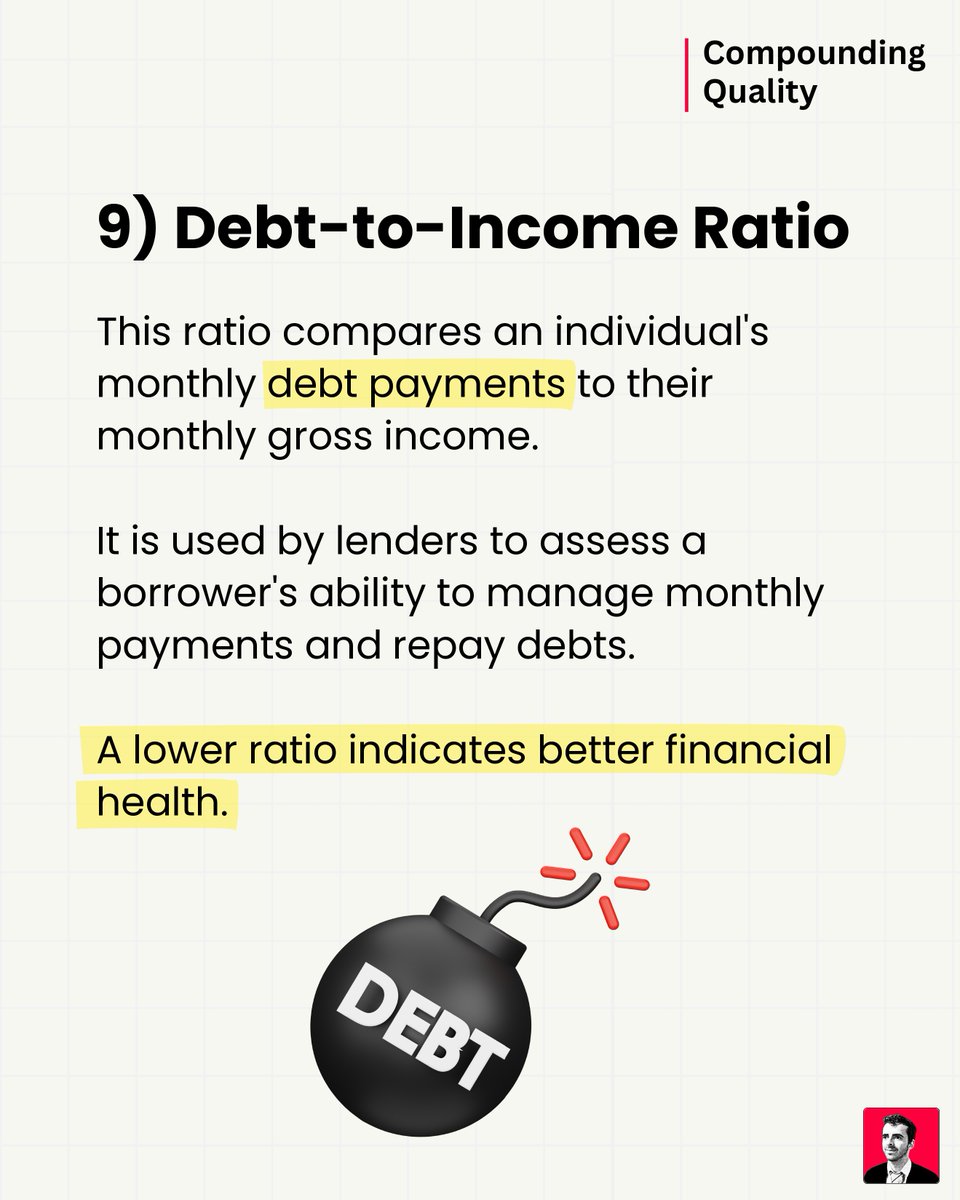 Compounding Quality

9) Debt-to-Income Ratio

This ratio compares an individual's monthly debt payments to their monthly gross income.

It is used by lenders to assess a borrower's ability to manage monthly payments and repay debts.

A lower ratio indicates better financial health.

DEBT